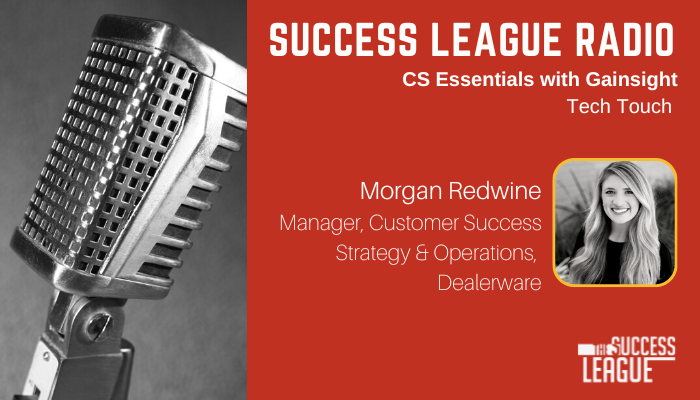 SUCCESS LEAGUE RADIO

CS Essentials with Gainsight

Tech Touch

Morgan Redwine

Manager, Customer Success Strategy & Operations, Dealerware

THE SUCCESS LEAGUE